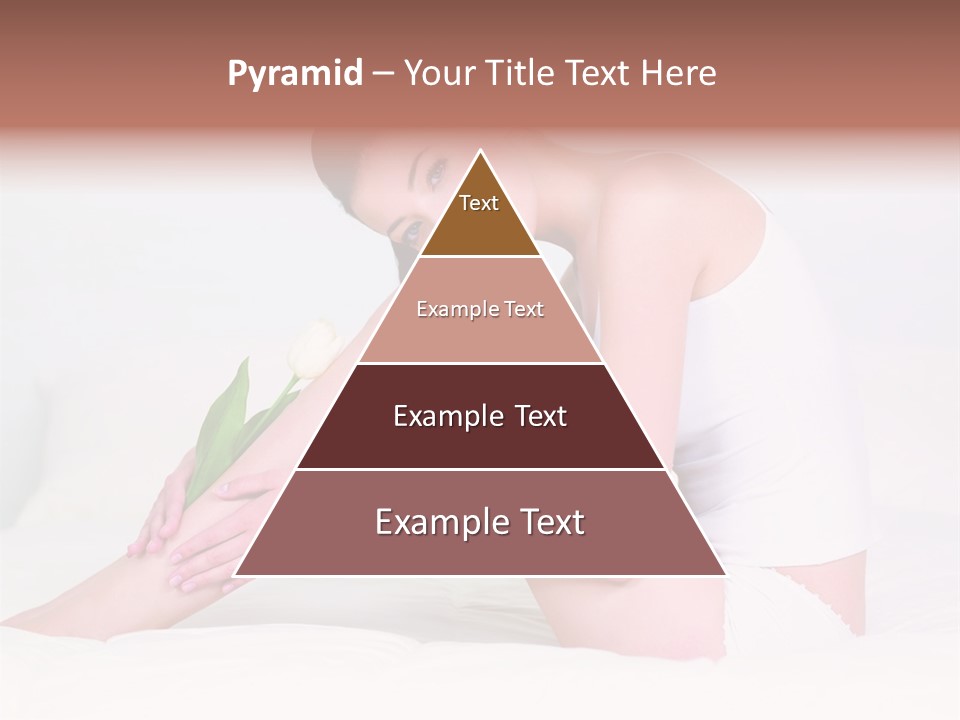 Pyramid – Your Title Text Here

Text

Example Text

Example Text

Example Text